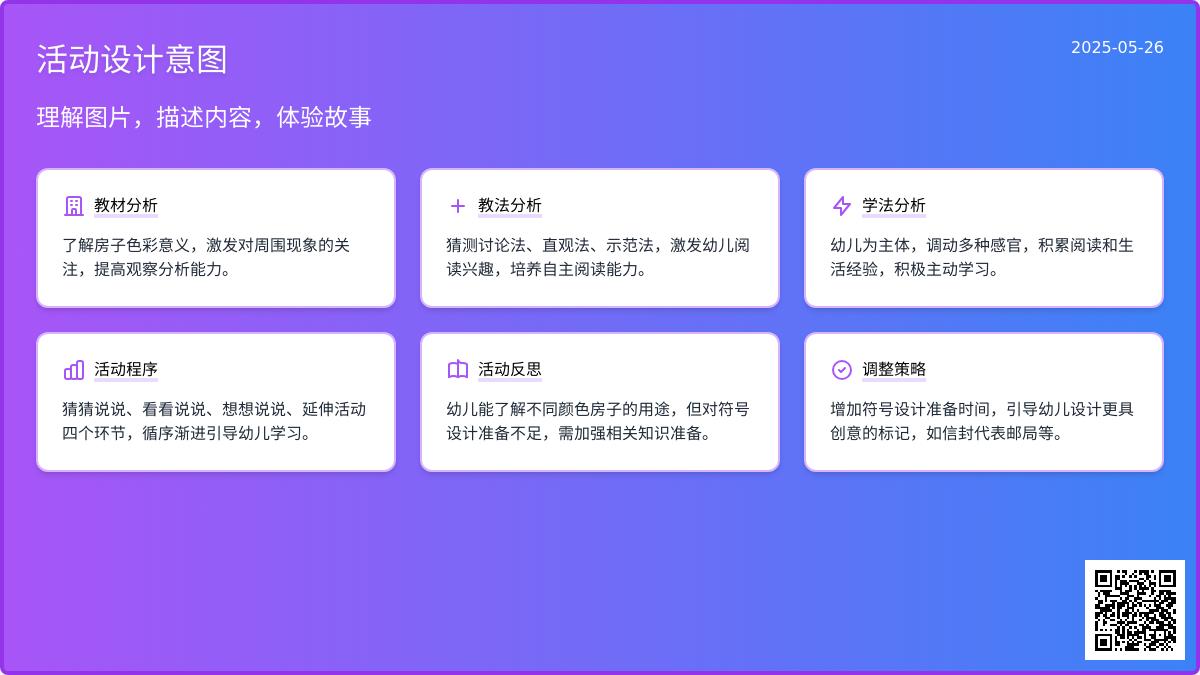 活动设计意图

2025-05-26

理解图片，描述内容，体验故事

教材分析

了解房子色彩意义，激发对周围现象的关注，提高观察分析能力。

教法分析

猜测讨论法、直观法、示范法，激发幼儿阅读兴趣，培养自主阅读能力。

学法分析

幼儿为主体，调动多种感官，积累阅读和生活经验，积极主动学习。

活动程序

猜猜说说、看看说说、想想说说、延伸活动四个环节，循序渐进引导幼儿学习。

活动反思

幼儿能了解不同颜色房子的用途，但对符号设计准备不足，需加强相关知识准备。

调整策略

增加符号设计准备时间，引导幼儿设计更具创意的标记，如信封代表邮局等。